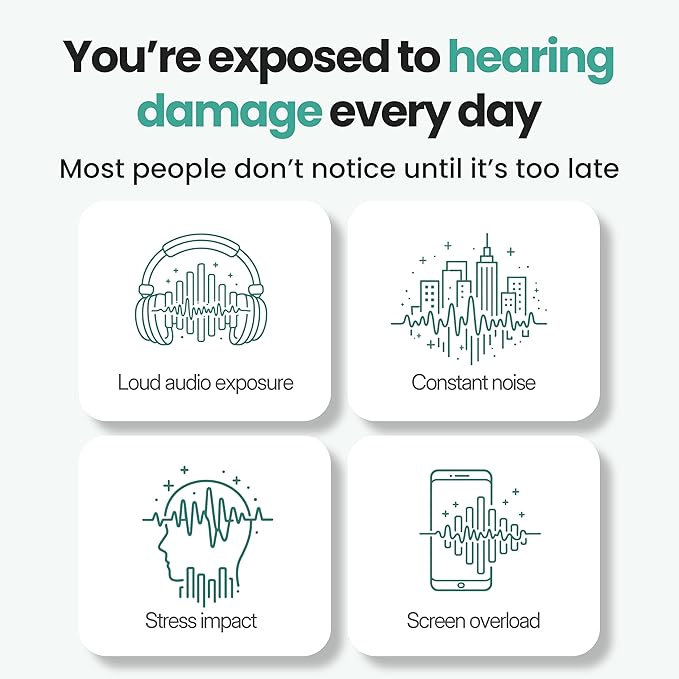 You're exposed to hearing damage every day

Most people don't notice until it's too late

Loud audio exposure

Constant noise

Stress impact

Screen overload